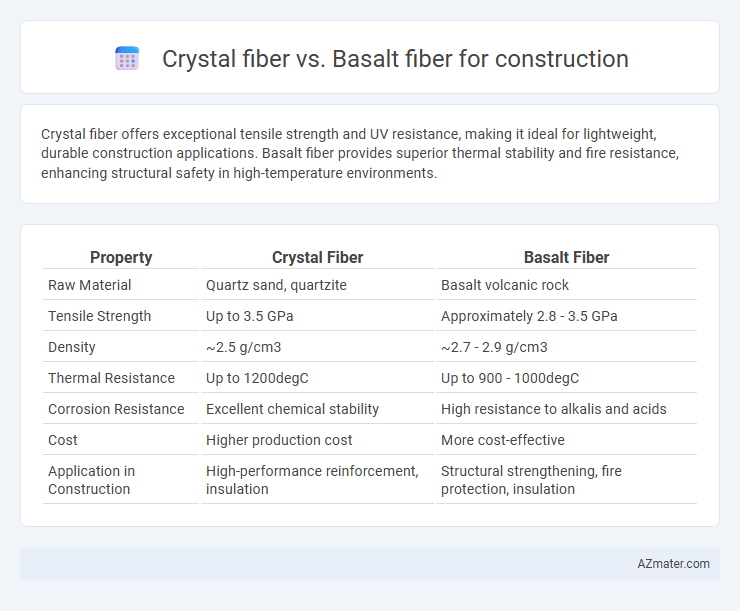 Crystal fiber vs. Basalt fiber for construction

Crystal fiber offers exceptional tensile strength and UV resistance, making it ideal for lightweight, durable construction applications. Basalt fiber provides superior thermal stability and fire resistance, enhancing structural safety in high-temperature environments.

| Property | Crystal Fiber | Basalt Fiber |
|---|---|---|
| Raw Material | Quartz sand, quartzite | Basalt volcanic rock |
| Tensile Strength | Up to 3.5 GPa | Approximately 2.8 - 3.5 GPa |
| Density | ~2.5 g/cm3 | ~2.7 - 2.9 g/cm3 |
| Thermal Resistance | Up to 1200degC | Up to 900 - 1000degC |
| Corrosion Resistance | Excellent chemical stability | High resistance to alkalis and acids |
| Cost | Higher production cost | More cost-effective |
| Application in Construction | High-performance reinforcement, insulation | Structural strengthening, fire protection, insulation |

AZmater.com